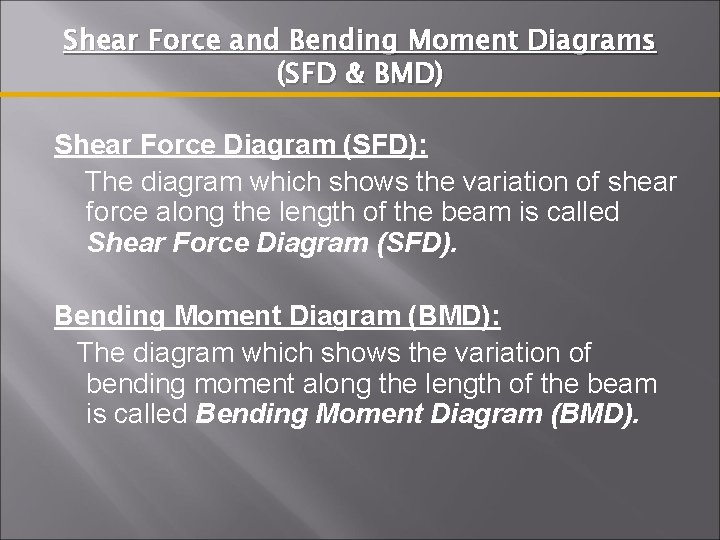 Shear Force and Bending Moment Diagrams
(SFD & BMD)

Shear Force Diagram (SFD):
The diagram which shows the variation of shear force along the length of the beam is called Shear Force Diagram (SFD).

Bending Moment Diagram (BMD):
The diagram which shows the variation of bending moment along the length of the beam is called Bending Moment Diagram (BMD).